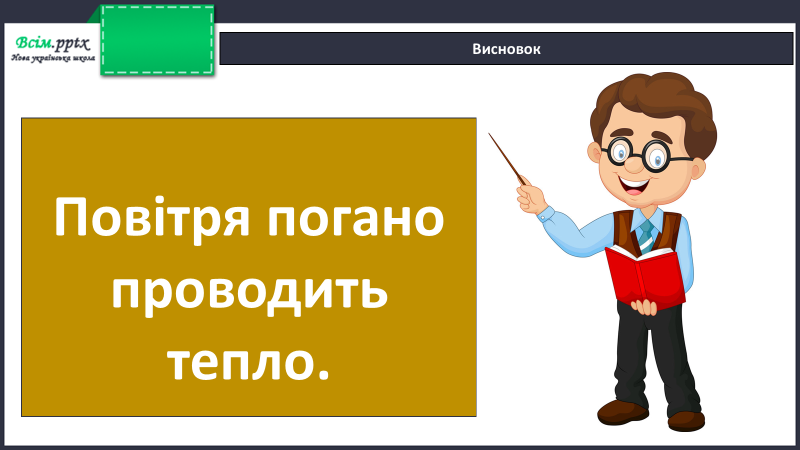 Всім.pptx
Нова українська школа

Висновок

Повітря погано проводить тепло.